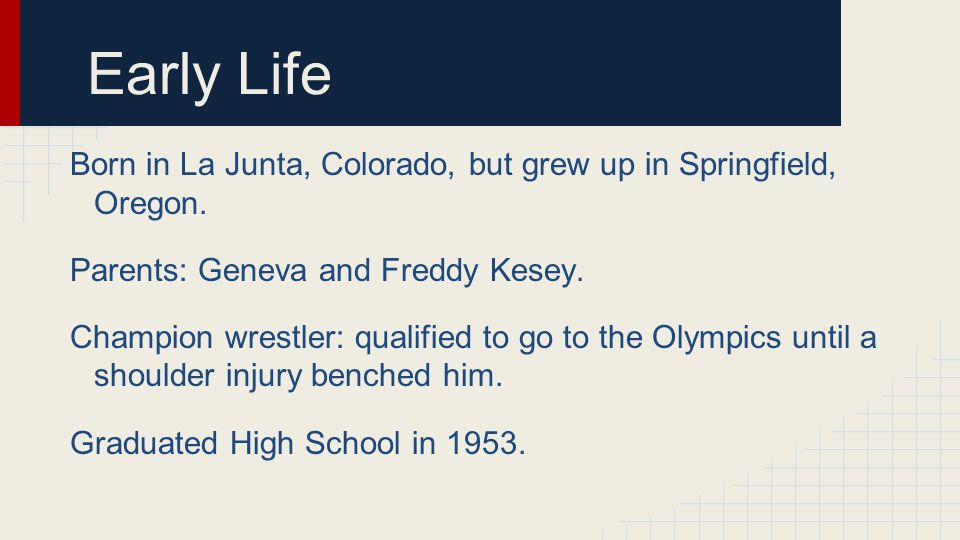 Early Life

Born in La Junta, Colorado, but grew up in Springfield, Oregon.

Parents: Geneva and Freddy Kesey.

Champion wrestler: qualified to go to the Olympics until a shoulder injury benched him.

Graduated High School in 1953.